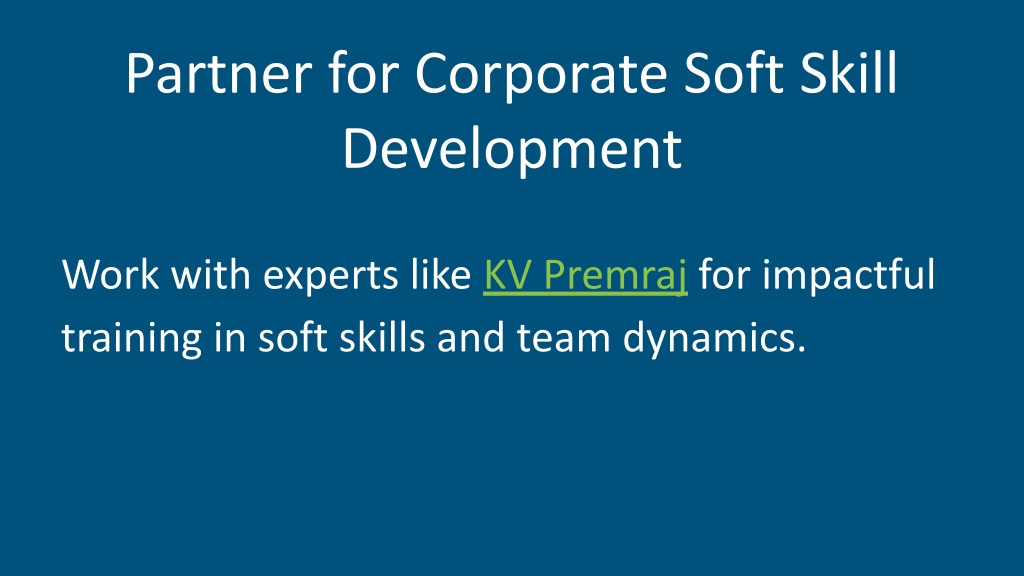 Partner for Corporate Soft Skill Development

Work with experts like KV Premraj for impactful training in soft skills and team dynamics.